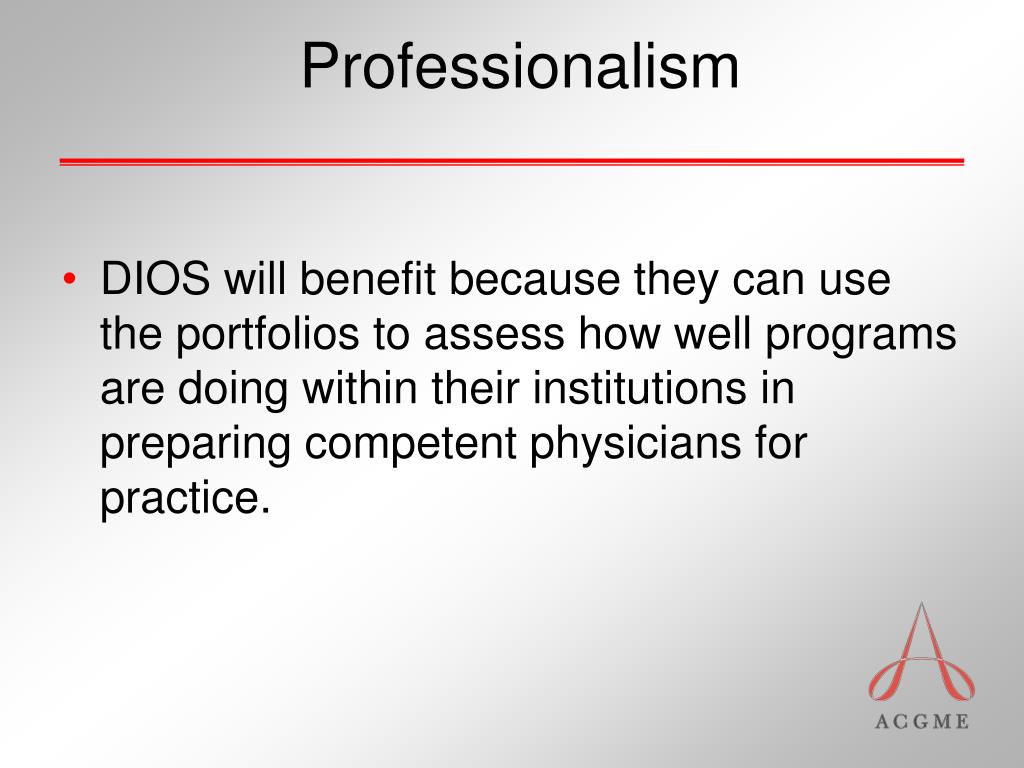 Professionalism

• DIOS will benefit because they can use the portfolios to assess how well programs are doing within their institutions in preparing competent physicians for practice.

ACGME